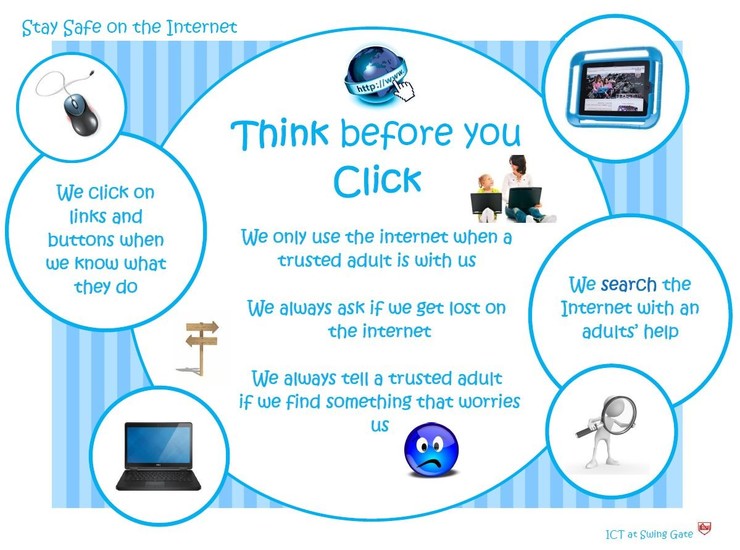 Stay Safe on the Internet

http://www.

Think before you Click

We click on links and buttons when we know what they do

We only use the internet when a trusted adult is with us

We always ask if we get lost on the internet

We always tell a trusted adult if we find something that worries us

We search the Internet with an adults' help

ICT at Swing Gate